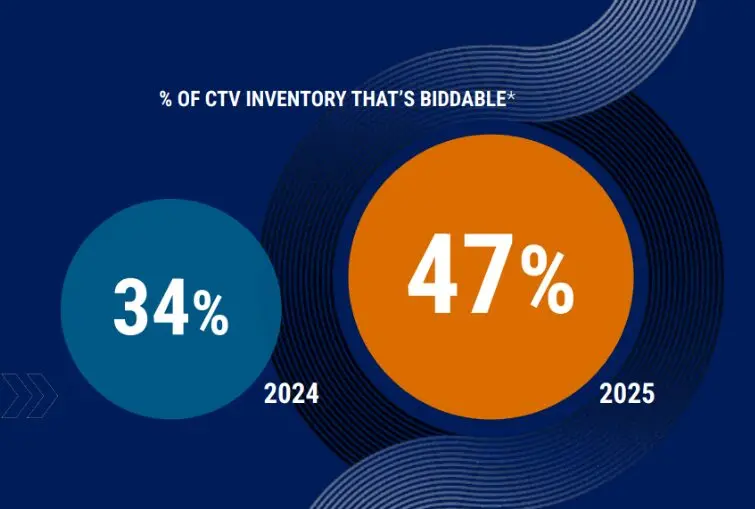 % OF CTV INVENTORY THAT'S BIDDABLE*

34%

2024

47%

2025